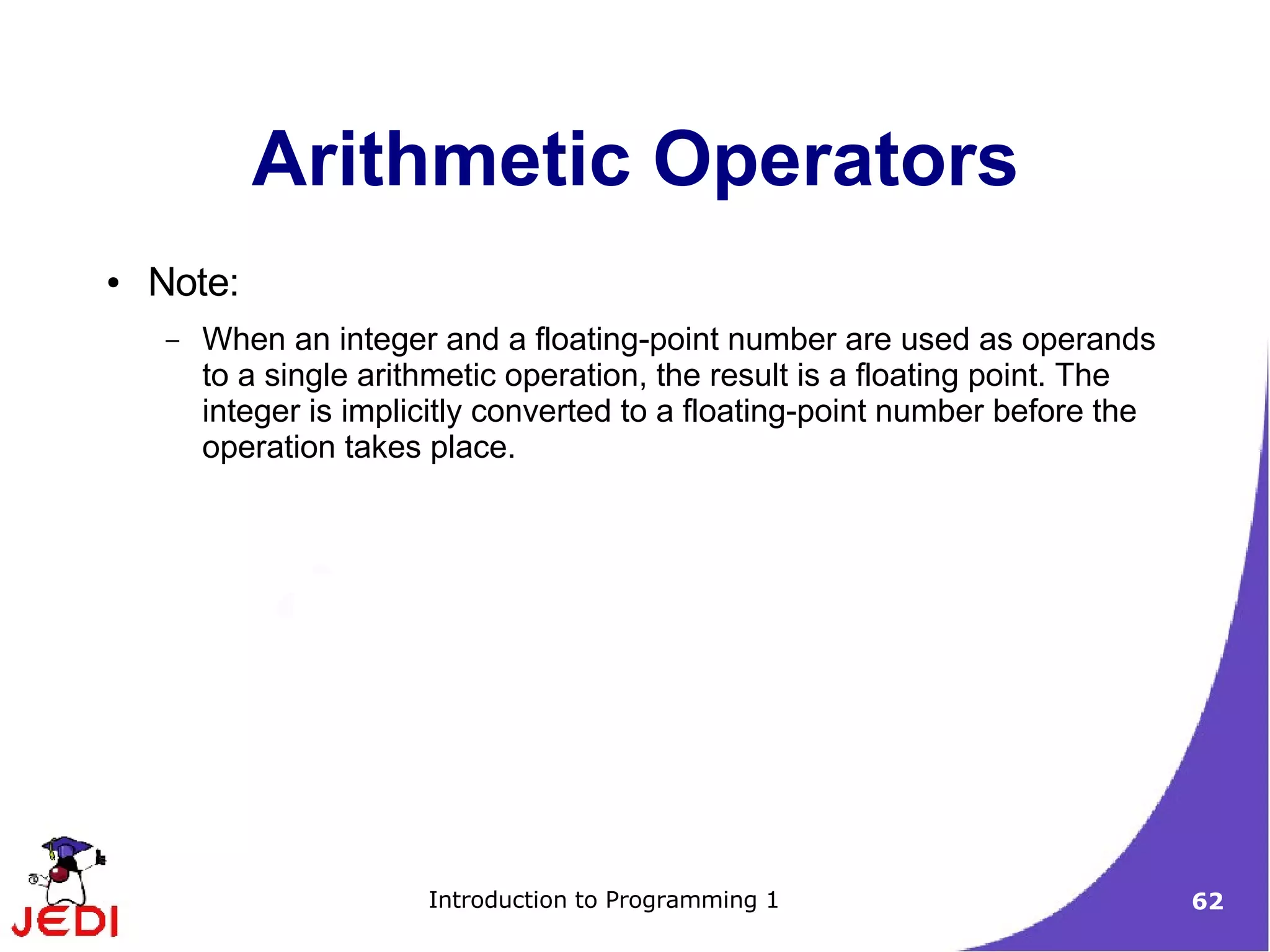 Arithmetic Operators

• Note:

– When an integer and a floating-point number are used as operands to a single arithmetic operation, the result is a floating point. The integer is implicitly converted to a floating-point number before the operation takes place.

JEDI

Introduction to Programming 1

62